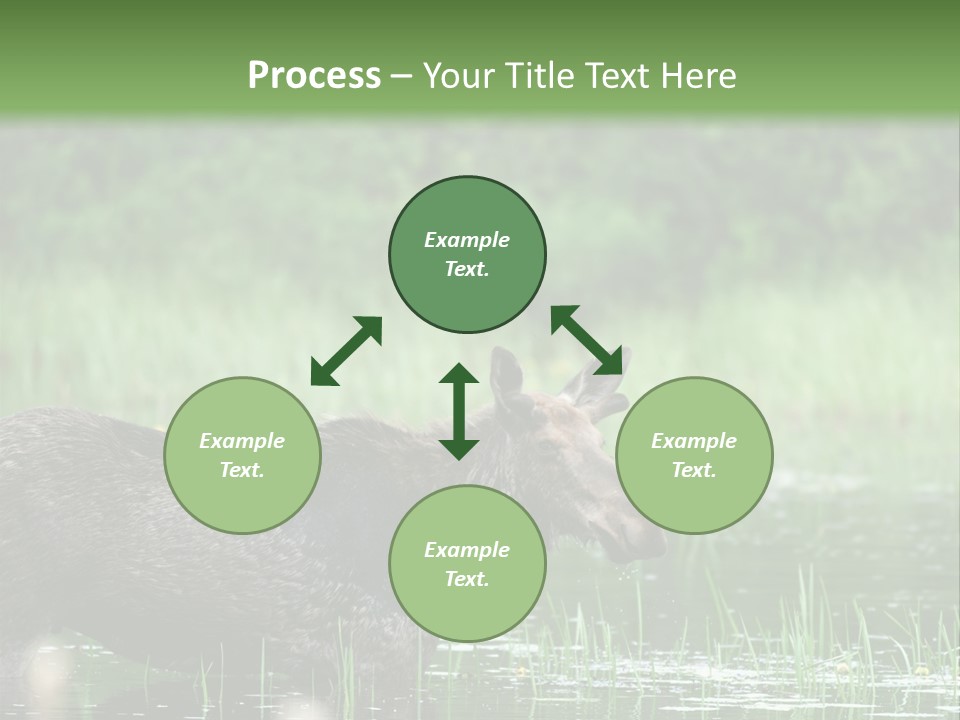 Process – Your Title Text Here

Example Text.

Example Text.

Example Text.

Example Text.